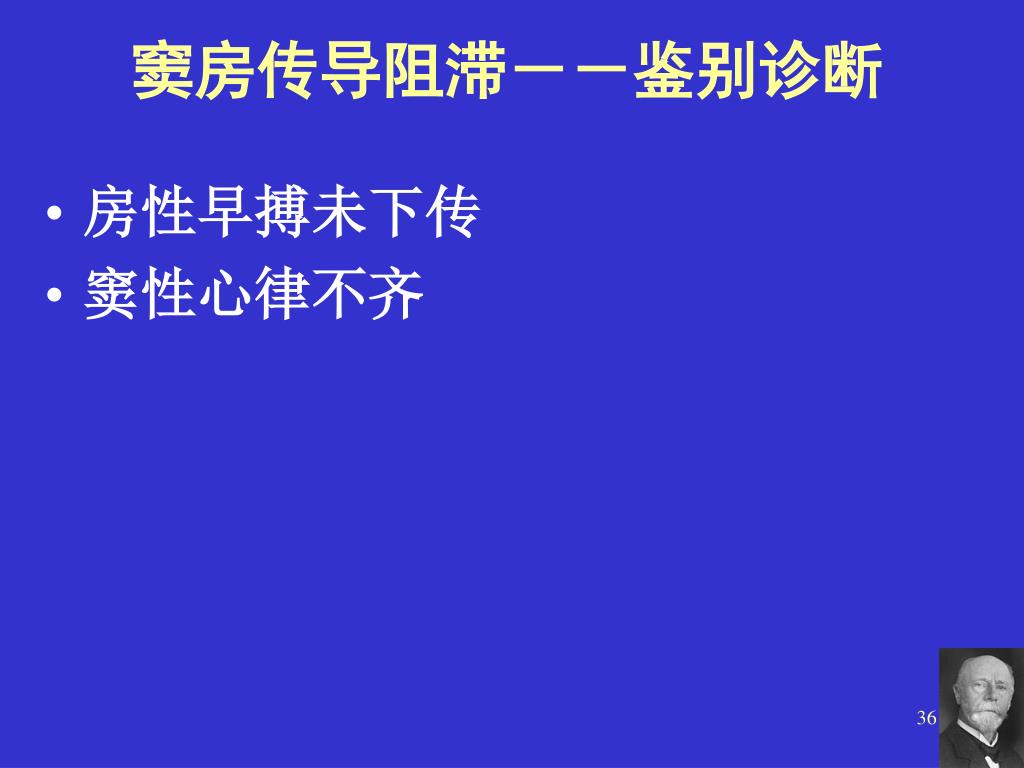 窦房传导阻滞－－鉴别诊断

• 房性早搏未下传
• 窦性心律不齐

36